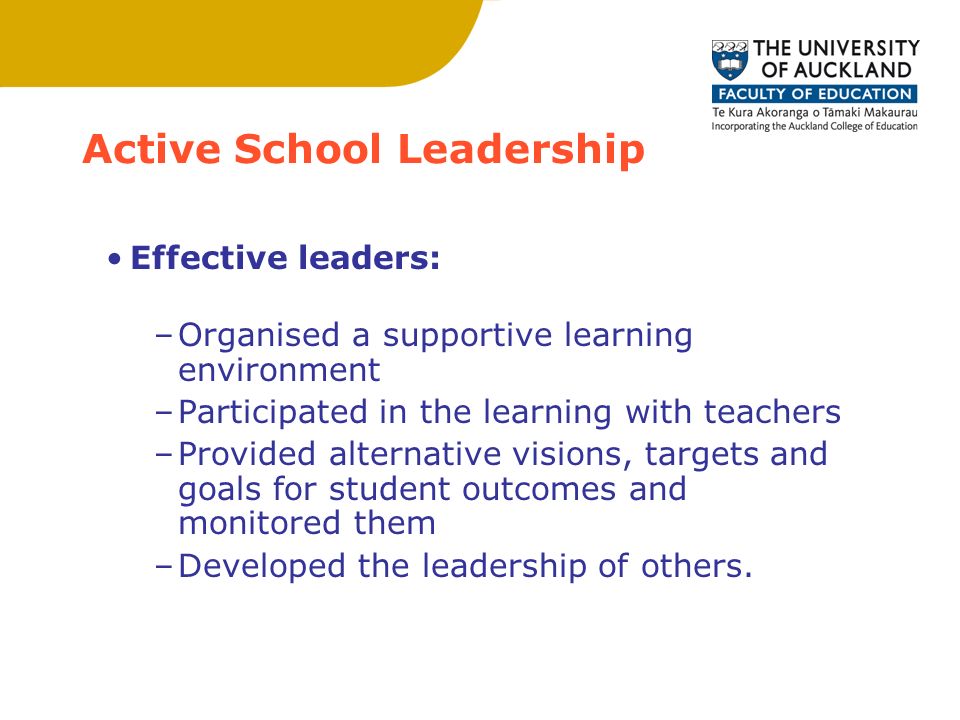 THE UNIVERSITY OF AUCKLAND
FACULTY OF EDUCATION
Te Kura Akoranga o Tāmaki Makaurau
Incorporating the Auckland College of Education

Active School Leadership

• Effective leaders:

– Organised a supportive learning environment
– Participated in the learning with teachers
– Provided alternative visions, targets and goals for student outcomes and monitored them
– Developed the leadership of others.